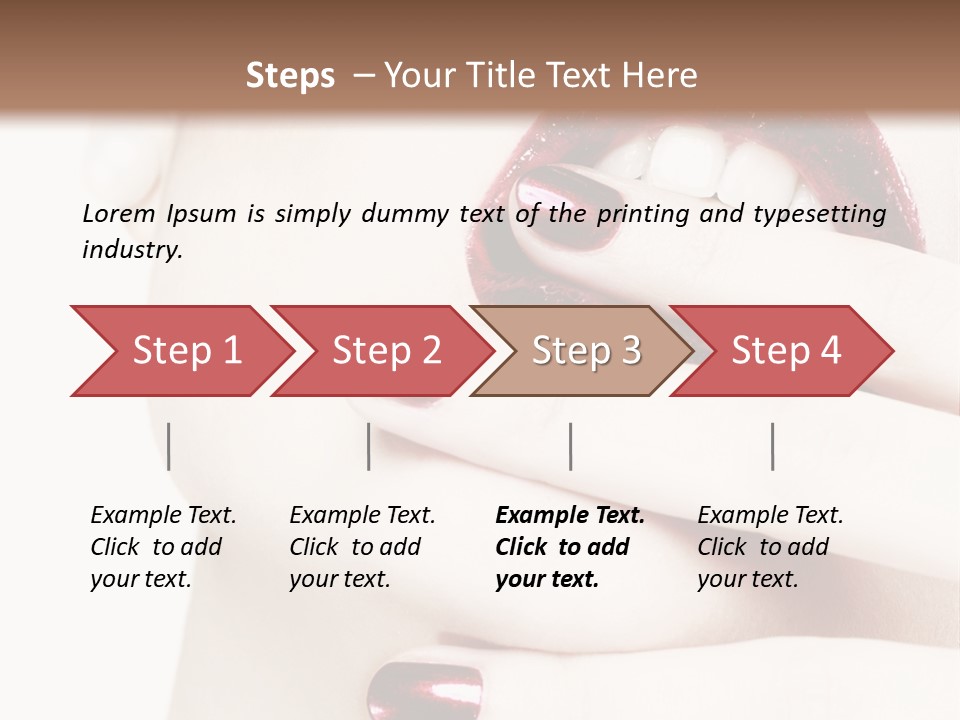 Steps – Your Title Text Here

Lorem Ipsum is simply dummy text of the printing and typesetting industry.

Step 1

Step 2

Step 3

Step 4

Example Text. Click to add your text.

Example Text. Click to add your text.

Example Text. Click to add your text.

Example Text. Click to add your text.